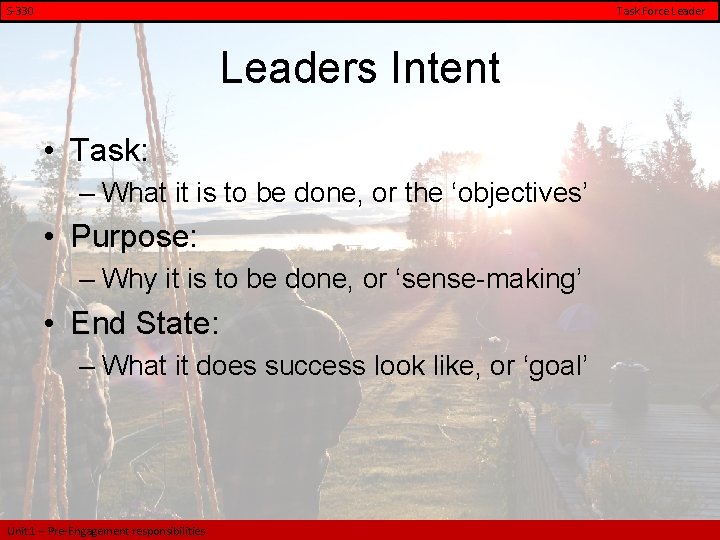 S-330

Task Force Leader

Leaders Intent

• Task:
– What it is to be done, or the ‘objectives’
• Purpose:
– Why it is to be done, or ‘sense-making’
• End State:
– What it does success look like, or ‘goal’

Unit 1 – Pre-Engagement responsibilities